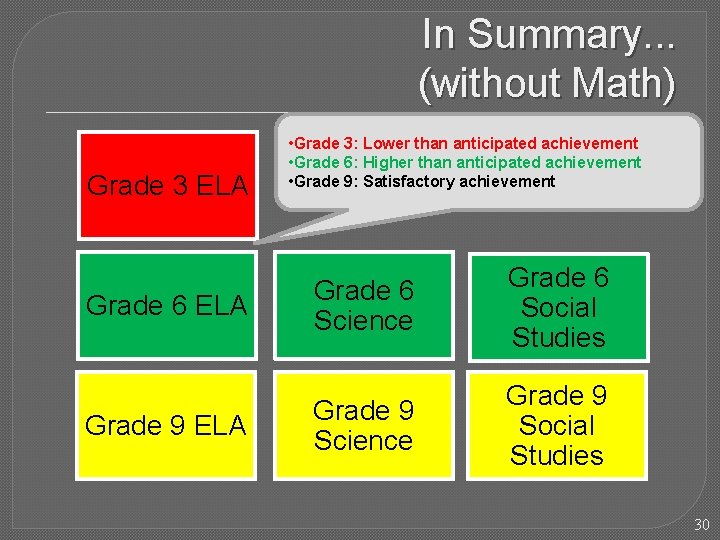 In Summary...
(without Math)

Grade 3 ELA

•Grade 3: Lower than anticipated achievement
•Grade 6: Higher than anticipated achievement
•Grade 9: Satisfactory achievement

Grade 6 ELA

Grade 6 Science

Grade 6 Social Studies

Grade 9 ELA

Grade 9 Science

Grade 9 Social Studies

30